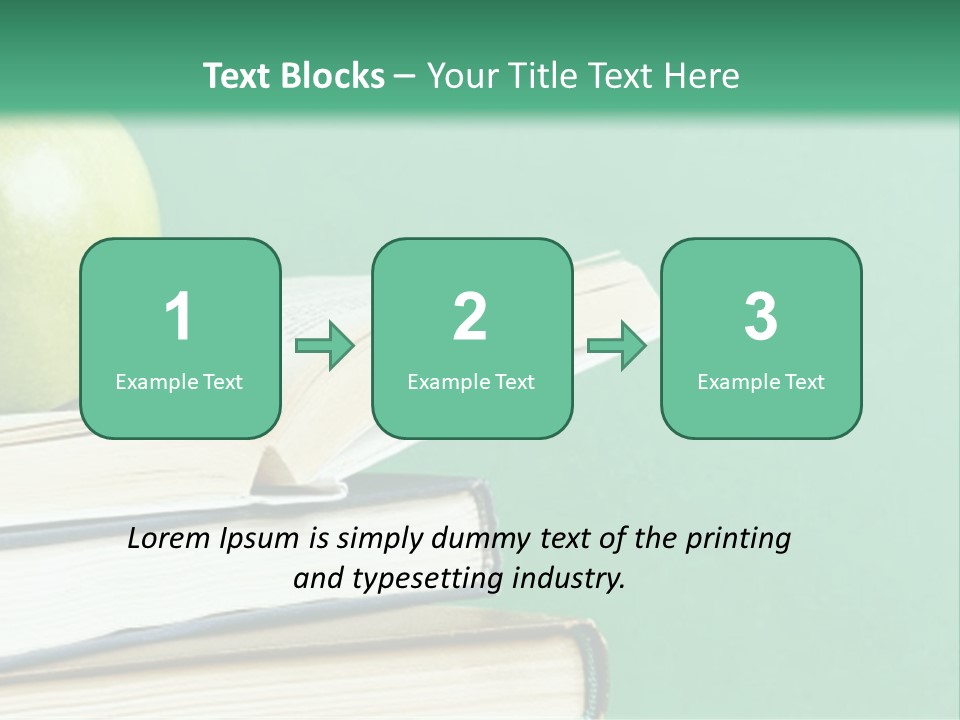 Text Blocks – Your Title Text Here

1
Example Text

2
Example Text

3
Example Text

Lorem Ipsum is simply dummy text of the printing and typesetting industry.